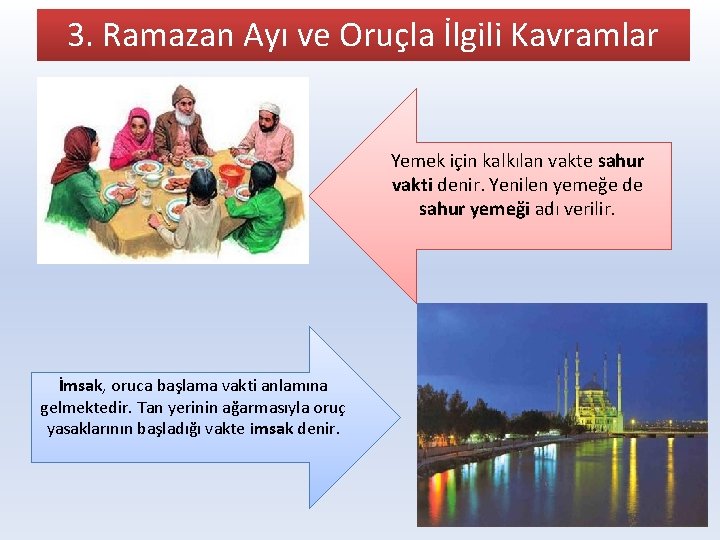 3. Ramazan Ayı ve Oruçla İlgili Kavramlar

Yemek için kalkılan vakte sahur vakti denir. Yenilen yemeğe de sahur yemeği adı verilir.

İmsak, oruca başlama vakti anlamına gelmektedir. Tan yerinin ağarmasıyla oruç yasaklarının başladığı vakte imsak denir.